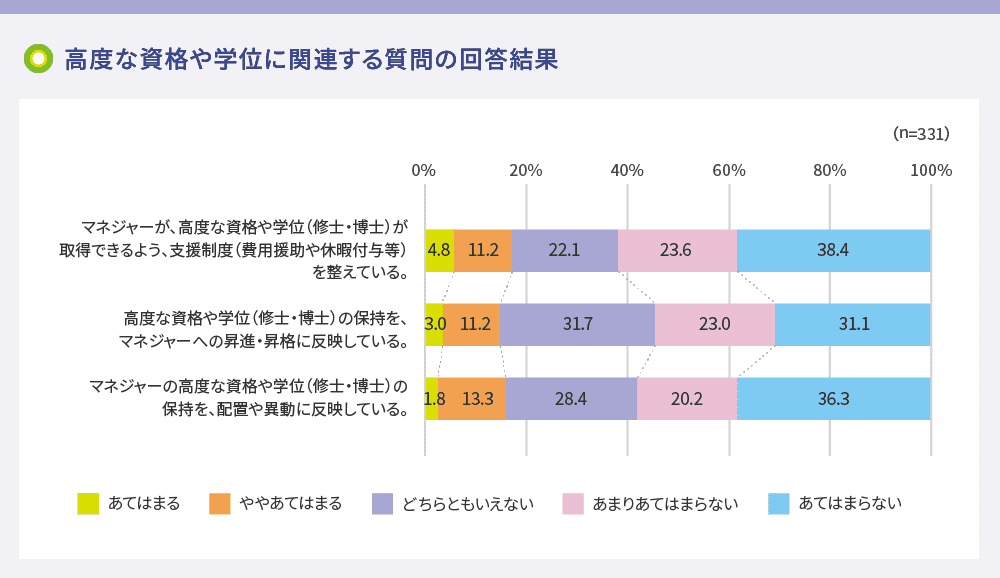 高度な資格や学位に関連する質問の回答結果

(n=331)

0% 20% 40% 60% 80% 100%

マネジャーが、高度な資格や学位（修士・博士）が取得できるよう、支援制度（費用援助や休暇付与等）を整えている。

4.8 11.2 22.1 23.6 38.4

高度な資格や学位（修士・博士）の保持を、マネジャーへの昇進・昇格に反映している。

3.0 11.2 31.7 23.0 31.1

マネジャーの高度な資格や学位（修士・博士）の保持を、配置や異動に反映している。

1.8 13.3 28.4 20.2 36.3

あてはまる　ややあてはまる　どちらともいえない　あまりあてはまらない　あてはまらない